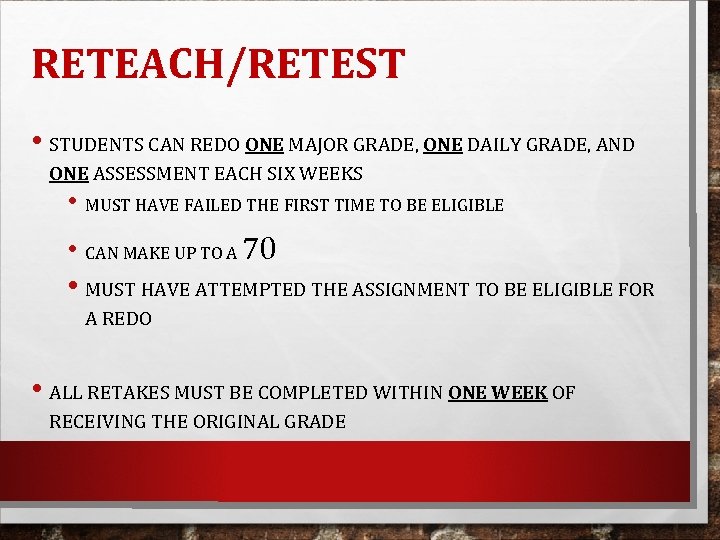 RETEACH/RETEST

• STUDENTS CAN REDO ONE MAJOR GRADE, ONE DAILY GRADE, AND ONE ASSESSMENT EACH SIX WEEKS

• MUST HAVE FAILED THE FIRST TIME TO BE ELIGIBLE

• CAN MAKE UP TO A 70

• MUST HAVE ATTEMPTED THE ASSIGNMENT TO BE ELIGIBLE FOR A REDO

• ALL RETAKES MUST BE COMPLETED WITHIN ONE WEEK OF RECEIVING THE ORIGINAL GRADE